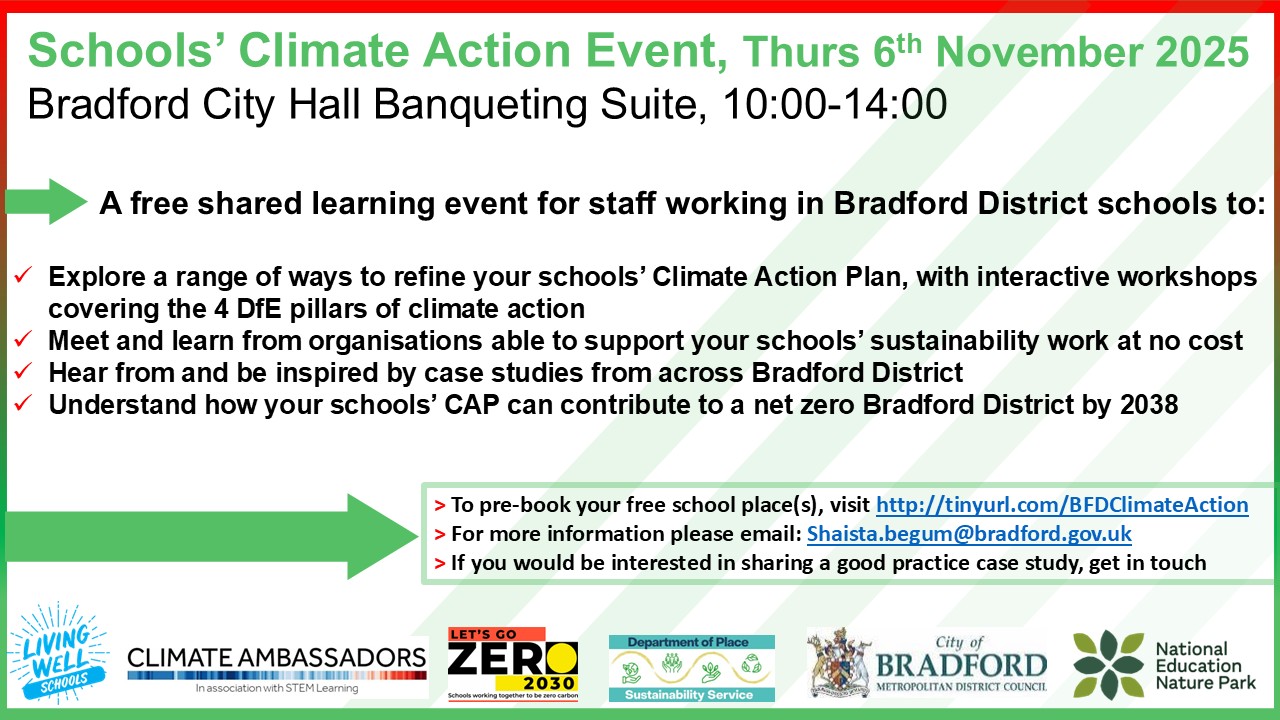 Schools' Climate Action Event, Thurs 6$^{th}$ November 2025
Bradford City Hall Banqueting Suite, 10:00-14:00

A free shared learning event for staff working in Bradford District schools to:

✓ Explore a range of ways to refine your schools' Climate Action Plan, with interactive workshops covering the 4 DfE pillars of climate action
✓ Meet and learn from organisations able to support your schools' sustainability work at no cost
✓ Hear from and be inspired by case studies from across Bradford District
✓ Understand how your schools' CAP can contribute to a net zero Bradford District by 2038

> To pre-book your free school place(s), visit http://tinyurl.com/BFDClimateAction
> For more information please email: Shaista.begum@bradford.gov.uk
> If you would be interested in sharing a good practice case study, get in touch

LIVING WELL SCHOOLS

CLIMATE AMBASSADORS
In association with STEM Learning

LET'S GO ZERO 2030
Schools working together to be zero carbon

Department of Place
Sustainability Service

City of BRADFORD METROPOLITAN DISTRICT COUNCIL

National Education Nature Park